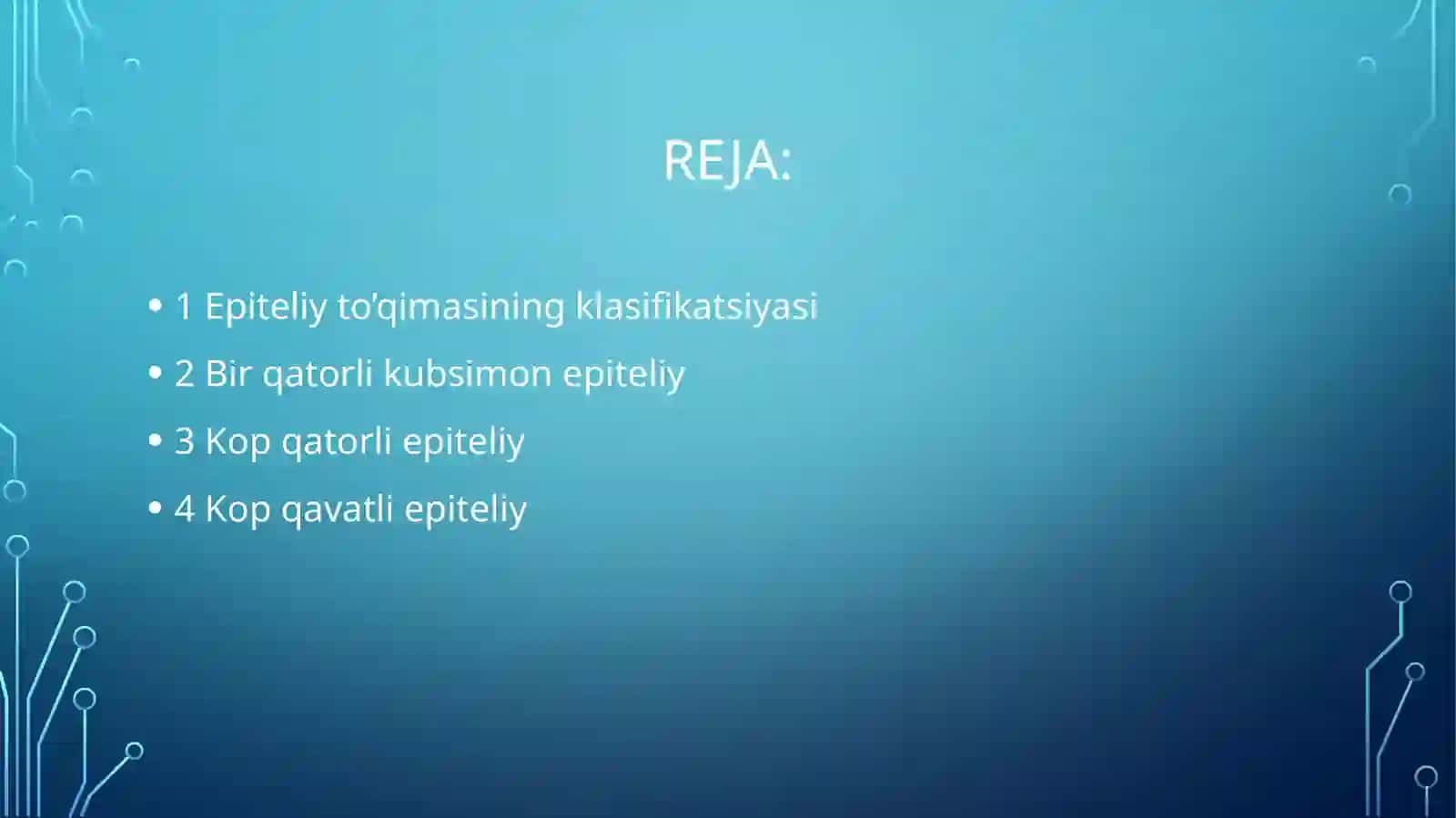 REJA:

• 1 Epiteliy to'qimasining klasifikatsiyasi
• 2 Bir qatorli kubsimon epiteliy
• 3 Kop qatorli epiteliy
• 4 Kop qavatli epiteliy